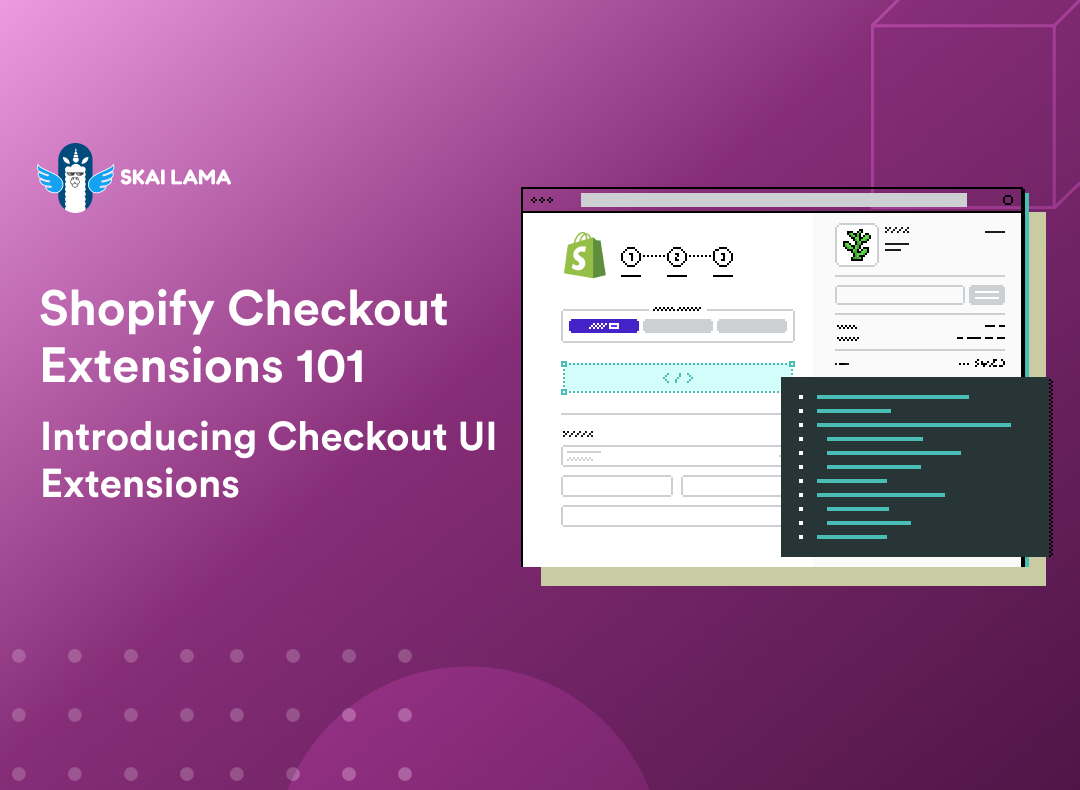 SKAI LAMA

Shopify Checkout Extensions 101

Introducing Checkout UI Extensions

1 2 3

</>